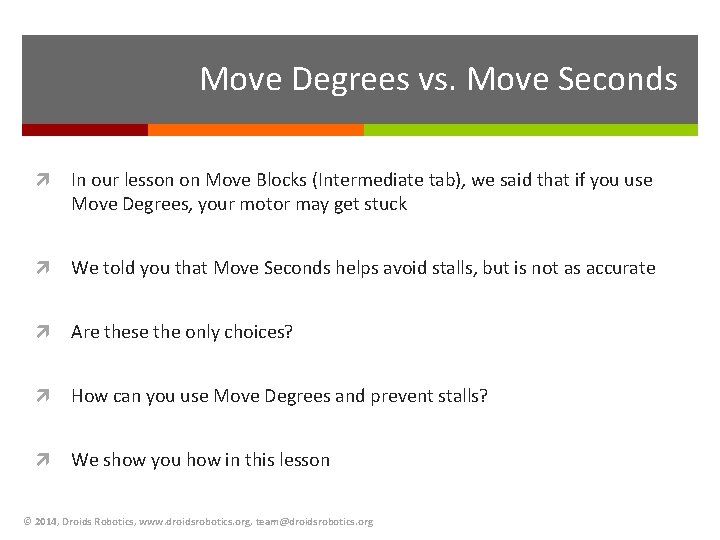 Move Degrees vs. Move Seconds

In our lesson on Move Blocks (Intermediate tab), we said that if you use Move Degrees, your motor may get stuck

We told you that Move Seconds helps avoid stalls, but is not as accurate

Are these the only choices?

How can you use Move Degrees and prevent stalls?

We show you how in this lesson

© 2014, Droids Robotics, www.droidsrobotics.org, team@droidsrobotics.org